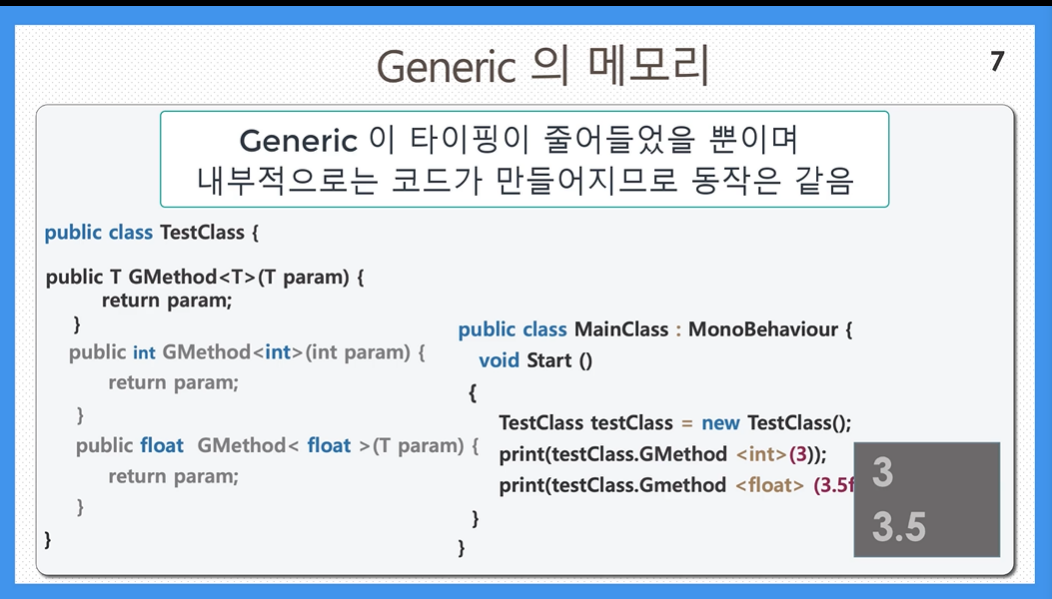 Generic 의 메모리

7

Generic 이 타이핑이 줄어들었을 뿐이며
내부적으로는 코드가 만들어지므로 동작은 같음

public class TestClass {

public T GMethod<T>(T param) {
return param;
}
public int GMethod<int>(int param) {
return param;
}
public float GMethod< float >(T param) {
return param;
}
}

public class MainClass : MonoBehaviour {
void Start ()
{
TestClass testClass = new TestClass();
print(testClass.GMethod <int>(3));
print(testClass.Gmethod <float> (3.5f
}
}

3
3.5